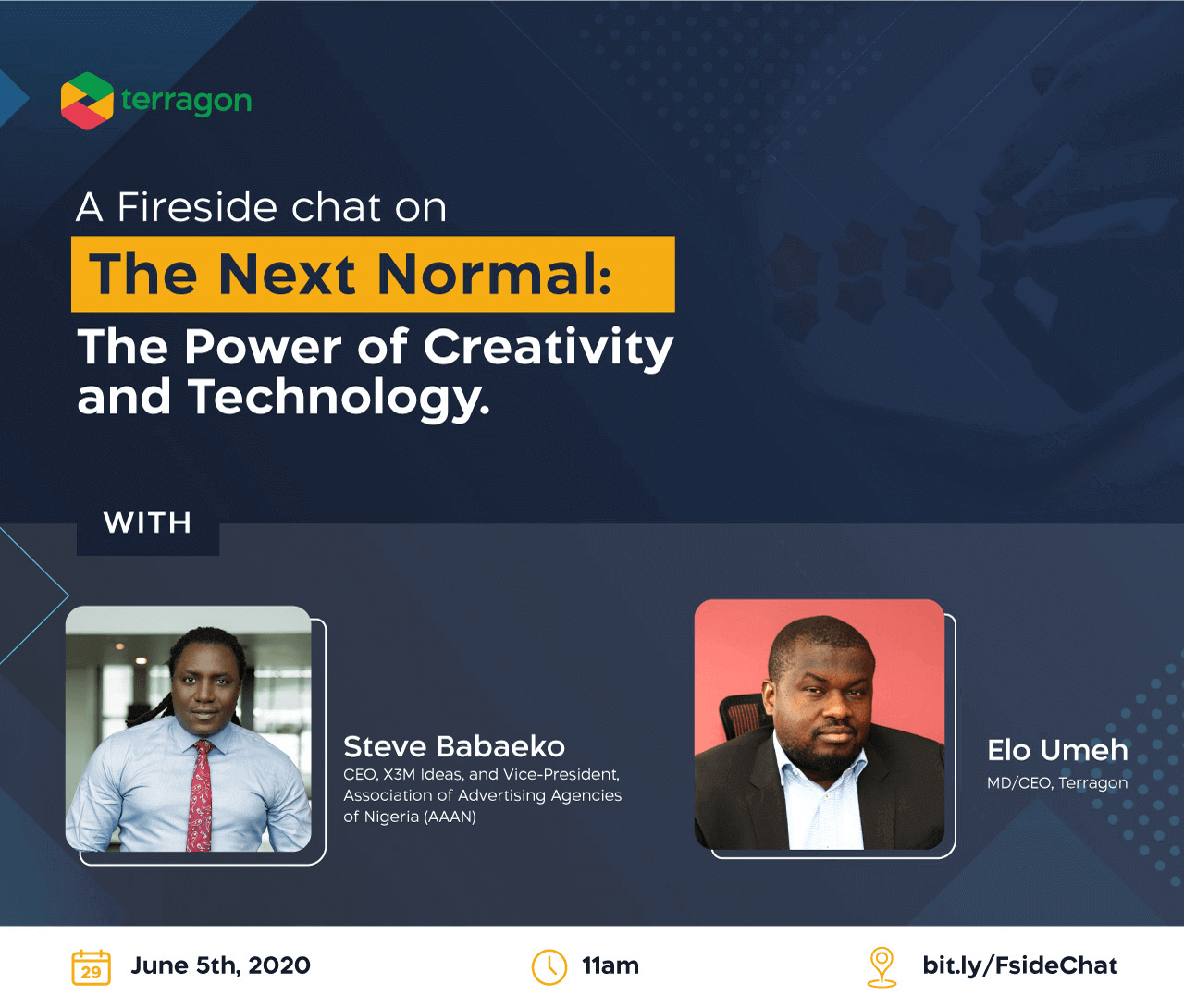 terragon

A Fireside chat on

The Next Normal:

The Power of Creativity and Technology.

WITH

Steve Babaeko
CEO, X3M Ideas, and Vice-President, Association of Advertising Agencies of Nigeria (AAAN)

Elo Umeh
MD/CEO, Terragon

29 June 5th, 2020

11am

bit.ly/FsideChat